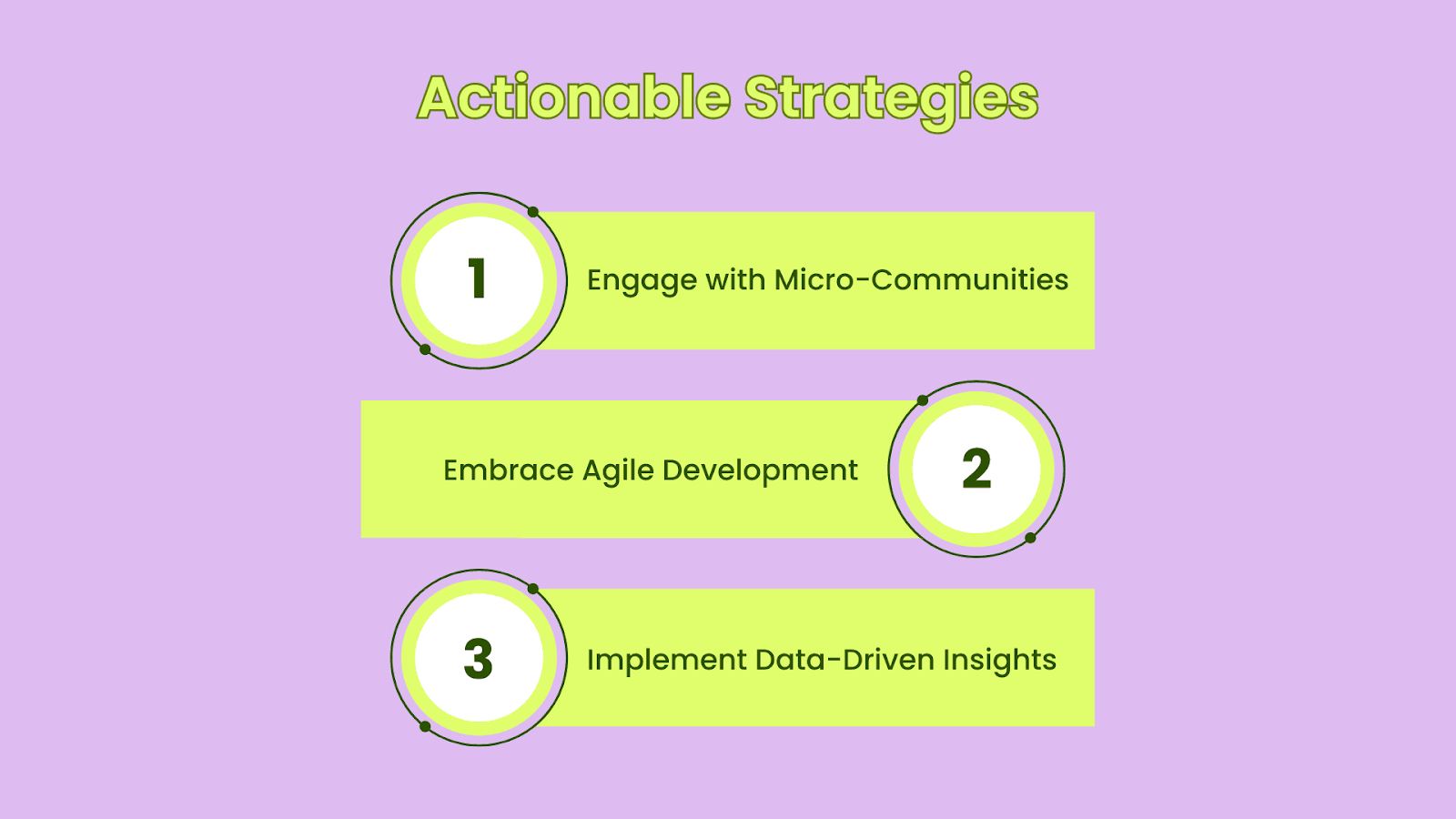 Actionable Strategies

1 Engage with Micro-Communities

Embrace Agile Development 2

3 Implement Data-Driven Insights